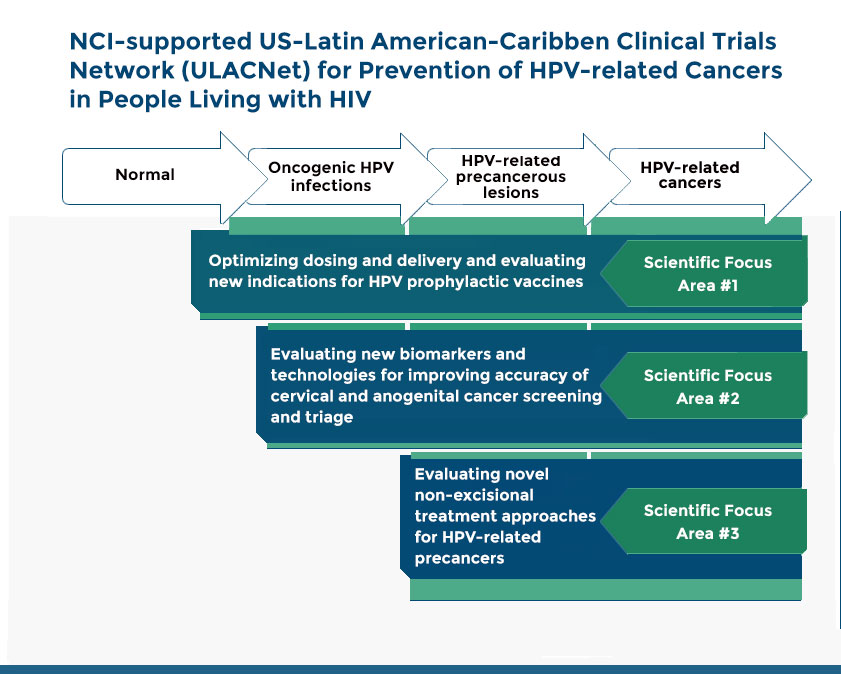 NCI-supported US-Latin American-Caribben Clinical Trials Network (ULACNet) for Prevention of HPV-related Cancers in People Living with HIV

Normal

Oncogenic HPV infections

HPV-related precancerous lesions

HPV-related cancers

Optimizing dosing and delivery and evaluating new indications for HPV prophylactic vaccines

Scientific Focus Area #1

Evaluating new biomarkers and technologies for improving accuracy of cervical and anogenital cancer screening and triage

Scientific Focus Area #2

Evaluating novel non-excisional treatment approaches for HPV-related precancers

Scientific Focus Area #3